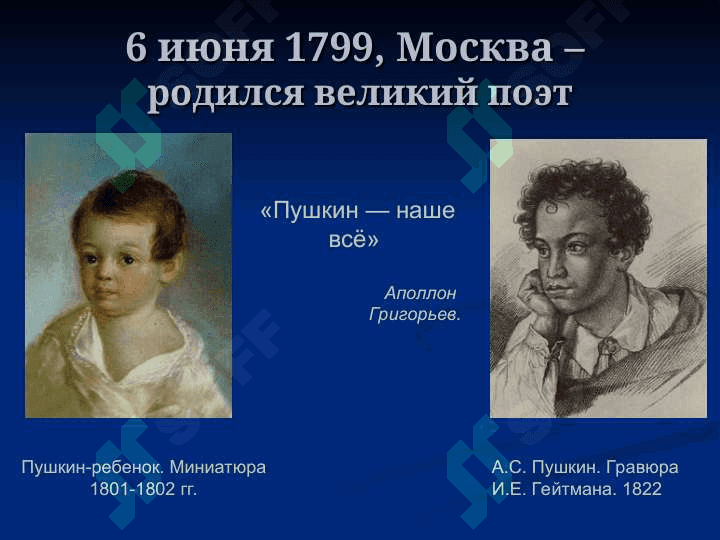 6 июня 1799, Москва – родился великий поэт

«Пушкин — наше всё»

Аполлон Григорьев.

Пушкин-ребенок. Миниатюра 1801-1802 гг.

А.С. Пушкин. Гравюра И.Е. Гейтмана. 1822